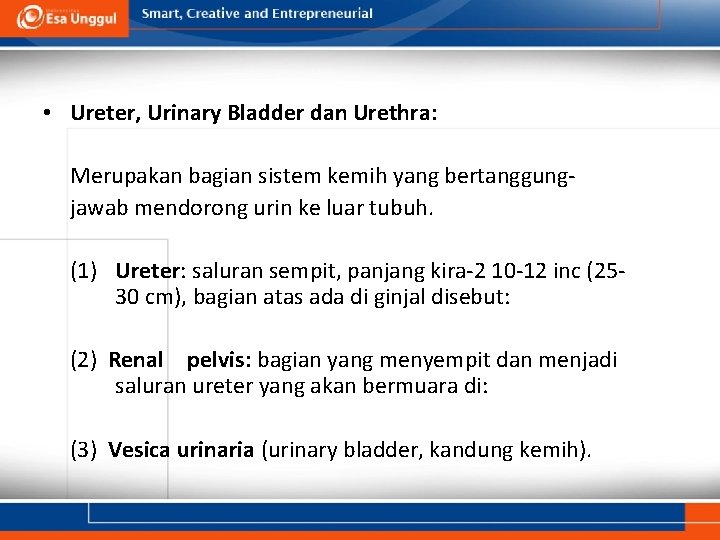 Esa Unggul
Smart, Creative and Entrepreneurial

• Ureter, Urinary Bladder dan Urethra:

Merupakan bagian sistem kemih yang bertanggung-jawab mendorong urin ke luar tubuh.

(1) Ureter: saluran sempit, panjang kira-2 10-12 inc (25-30 cm), bagian atas ada di ginjal disebut:

(2) Renal pelvis: bagian yang menyempit dan menjadi saluran ureter yang akan bermuara di:

(3) Vesica urinaria (urinary bladder, kandung kemih).